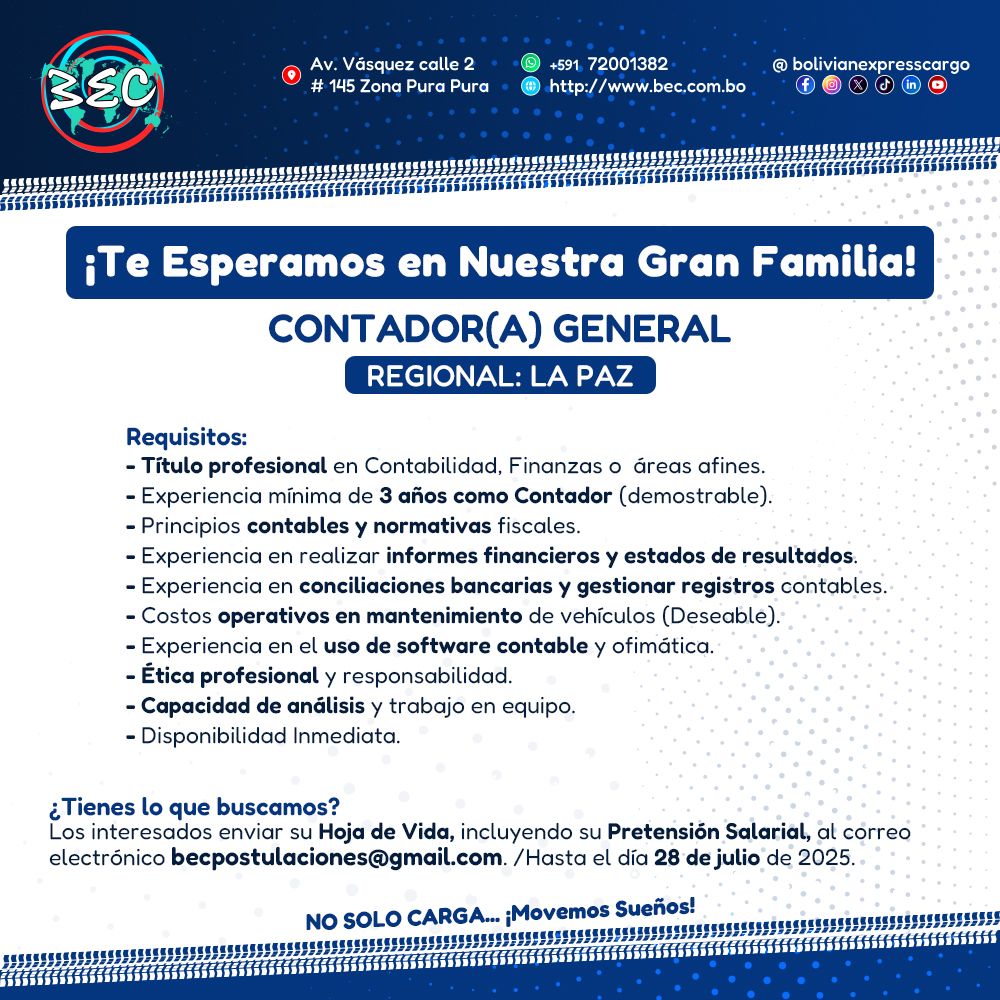 BEC

Av. Vásquez calle 2
# 145 Zona Pura Pura

+591 72001382
http://www.bec.com.bo

@ bolivianexpresscargo

¡Te Esperamos en Nuestra Gran Familia!

CONTADOR(A) GENERAL

REGIONAL: LA PAZ

Requisitos:
- Título profesional en Contabilidad, Finanzas o áreas afines.
- Experiencia mínima de 3 años como Contador (demostrable).
- Principios contables y normativas fiscales.
- Experiencia en realizar informes financieros y estados de resultados.
- Experiencia en conciliaciones bancarias y gestionar registros contables.
- Costos operativos en mantenimiento de vehículos (Deseable).
- Experiencia en el uso de software contable y ofimática.
- Ética profesional y responsabilidad.
- Capacidad de análisis y trabajo en equipo.
- Disponibilidad Inmediata.

¿Tienes lo que buscamos?
Los interesados enviar su Hoja de Vida, incluyendo su Pretensión Salarial, al correo electrónico becpostulaciones@gmail.com. /Hasta el día 28 de julio de 2025.

NO SOLO CARGA... ¡Movemos Sueños!